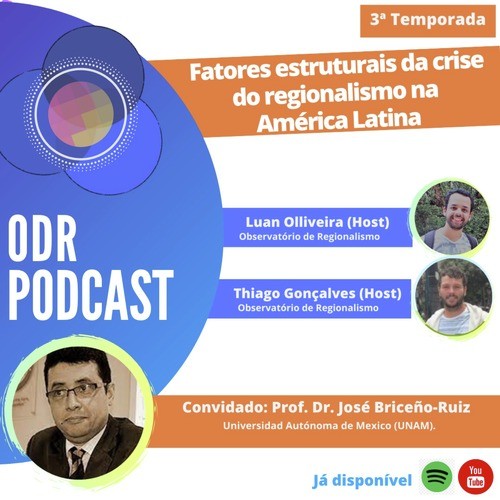 3ª Temporada

Fatores estruturais da crise do regionalismo na América Latina

ODR PODCAST

Luan Olliveira (Host)
Observatório de Regionalismo

Thiago Gonçalves (Host)
Observatório de Regionalismo

Convidado: Prof. Dr. José Briceño-Ruiz
Universidad Autónoma de Mexico (UNAM).

Já disponível

You Tube